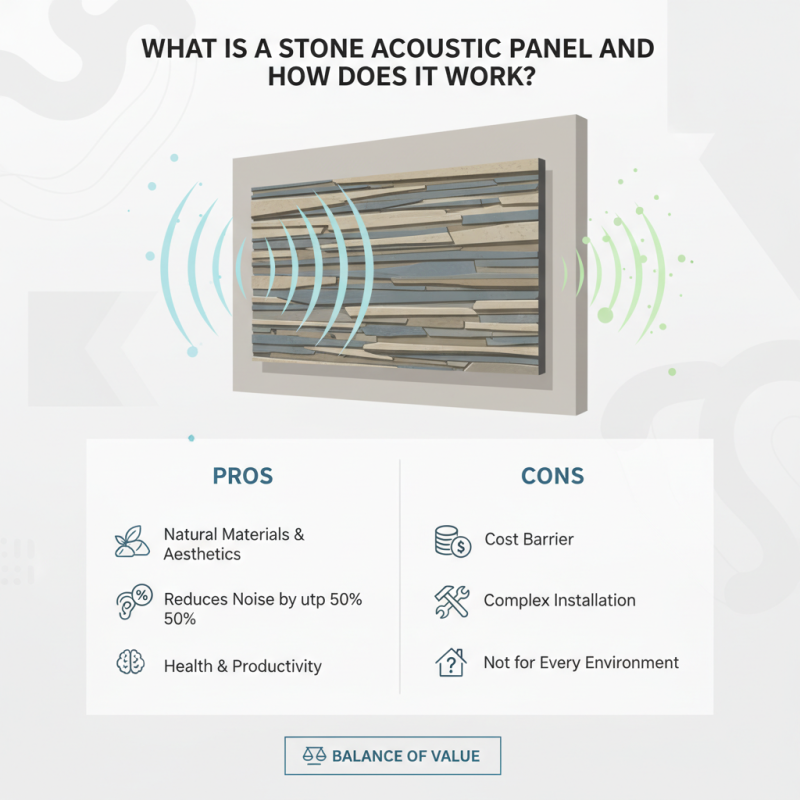 WHAT IS A STONE ACOUSTIC PANEL AND HOW DOES IT WORK?

PROS

Natural Materials & Aesthetics

Reduces Noise by utp 50% 50%

Health & Productivity

CONS

Cost Barrier

Complex Installation

Not for Every Environment

BALANCE OF VALUE